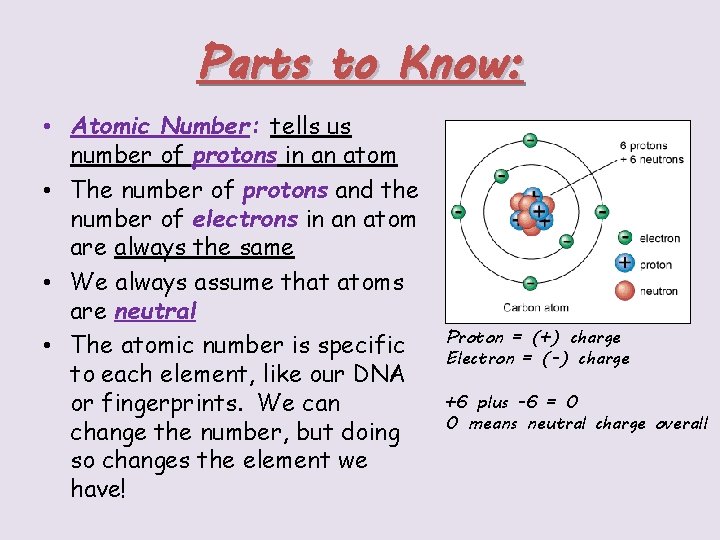 Parts to Know:

• Atomic Number: tells us number of protons in an atom

• The number of protons and the number of electrons in an atom are always the same

• We always assume that atoms are neutral

• The atomic number is specific to each element, like our DNA or fingerprints. We can change the number, but doing so changes the element we have!

6 protons
+ 6 neutrons

electron
proton
neutron

Carbon atom

Proton = (+) charge
Electron = (-) charge

+6 plus -6 = 0
0 means neutral charge overall